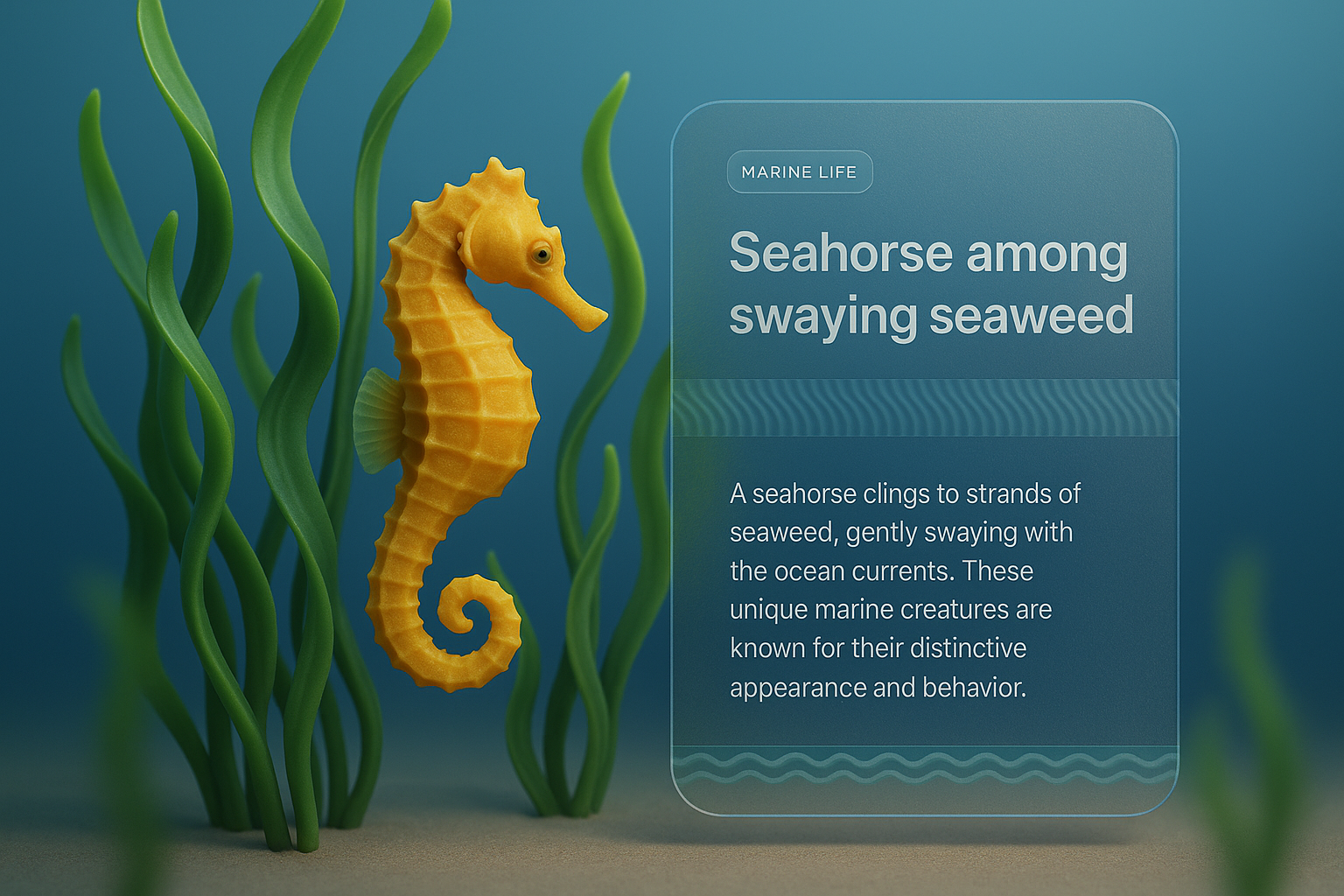 MARINE LIFE

Seahorse among swaying seaweed

A seahorse clings to strands of seaweed, gently swaying with the ocean currents. These unique marine creatures are known for their distinctive appearance and behavior.